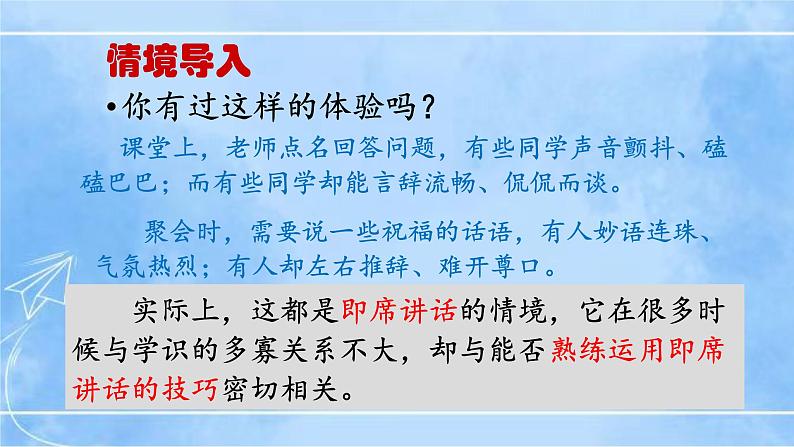 情境导入

•你有过这样的体验吗？

课堂上，老师点名回答问题，有些同学声音颤抖、磕磕巴巴；而有些同学却能言辞流畅、侃侃而谈。

聚会时，需要说一些祝福的话语，有人妙语连珠、气氛热烈；有人却左右推辞、难开尊口。

实际上，这都是即席讲话的情境，它在很多时候与学识的多寡关系不大，却与能否熟练运用即席讲话的技巧密切相关。